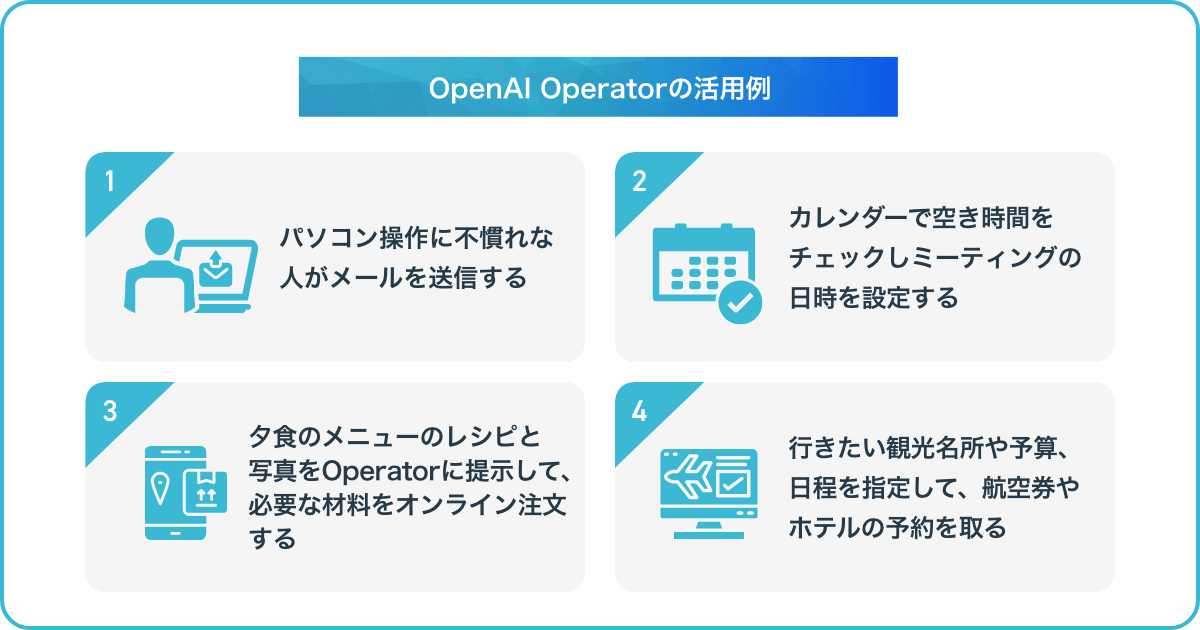 OpenAI Operatorの活用例

1

パソコン操作に不慣れな人がメールを送信する

2

カレンダーで空き時間をチェックしミーティングの日時を設定する

3

夕食のメニューのレシピと写真をOperatorに提示して、必要な材料をオンライン注文する

4

行きたい観光名所や予算、日程を指定して、航空券やホテルの予約を取る